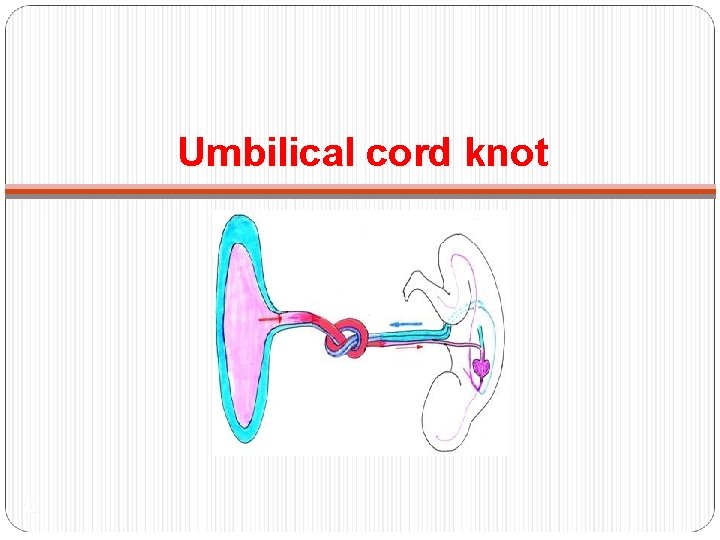 Umbilical cord knot